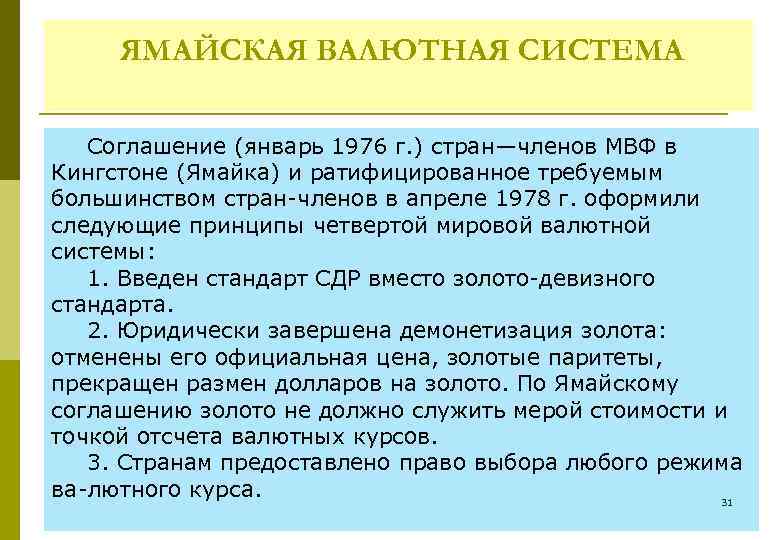 ЯМАЙСКАЯ ВАЛЮТНАЯ СИСТЕМА

Соглашение (январь 1976 г.) стран—членов МВФ в Кингстоне (Ямайка) и ратифицированное требуемым большинством стран-членов в апреле 1978 г. оформили следующие принципы четвертой мировой валютной системы:

1. Введен стандарт СДР вместо золото-девизного стандарта.

2. Юридически завершена демонетизация золота: отменены его официальная цена, золотые паритеты, прекращен размен долларов на золото. По Ямайскому соглашению золото не должно служить мерой стоимости и точкой отсчета валютных курсов.

3. Странам предоставлено право выбора любого режима ва-лютного курса.

31